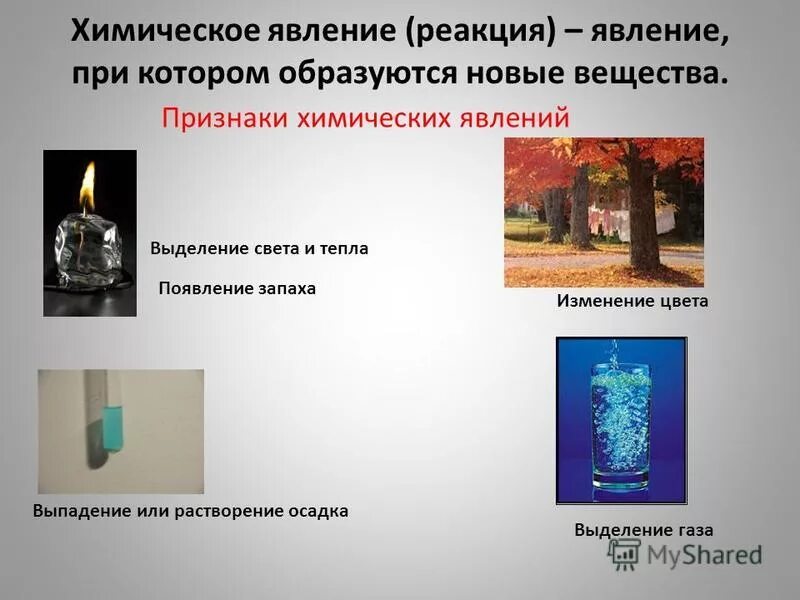 Химическое явление (реакция) – явление, при котором образуются новые вещества.

Признаки химических явлений

Выделение света и тепла

Появление запаха

Изменение цвета

Выпадение или растворение осадка

Выделение газа

MyShared